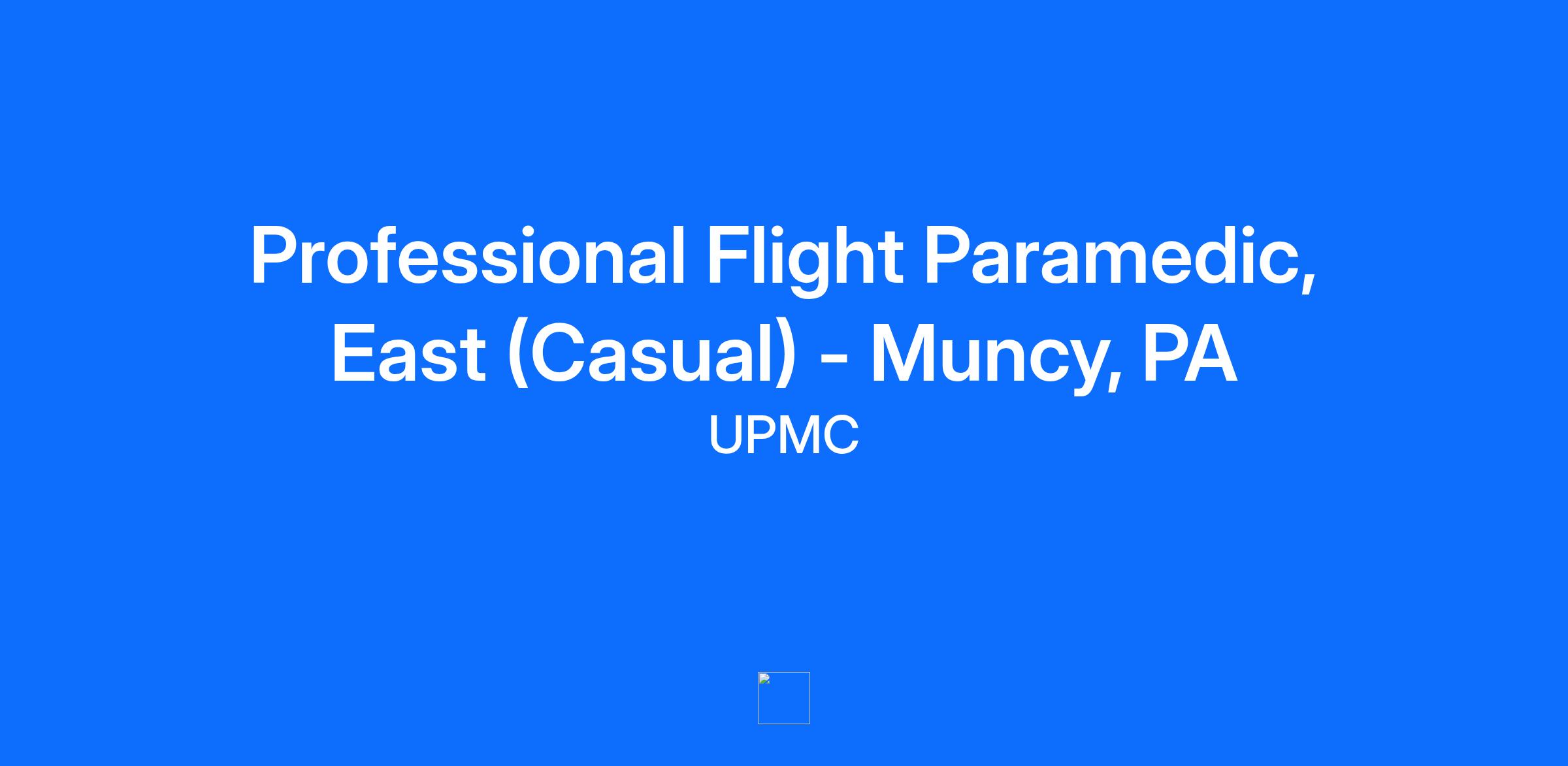 Professional Flight Paramedic, East (Casual) - Muncy, PA

UPMC